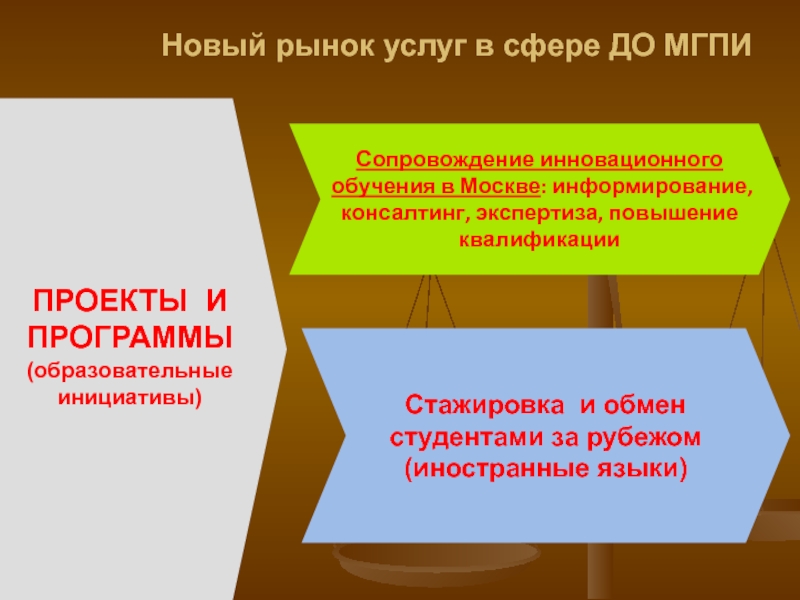 Новый рынок услуг в сфере ДО МГПИ

ПРОЕКТЫ И ПРОГРАММЫ (образовательные инициативы)

Сопровождение инновационного обучения в Москве: информирование, консалтинг, экспертиза, повышение квалификации

Стажировка и обмен студентами за рубежом (иностранные языки)